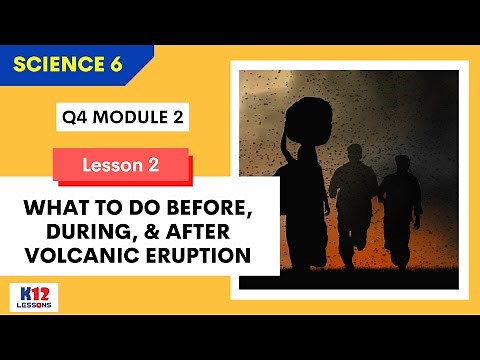 SCIENCE 6

Q4 MODULE 2

Lesson 2

WHAT TO DO BEFORE, DURING, & AFTER VOLCANIC ERUPTION

K12 LESSONS